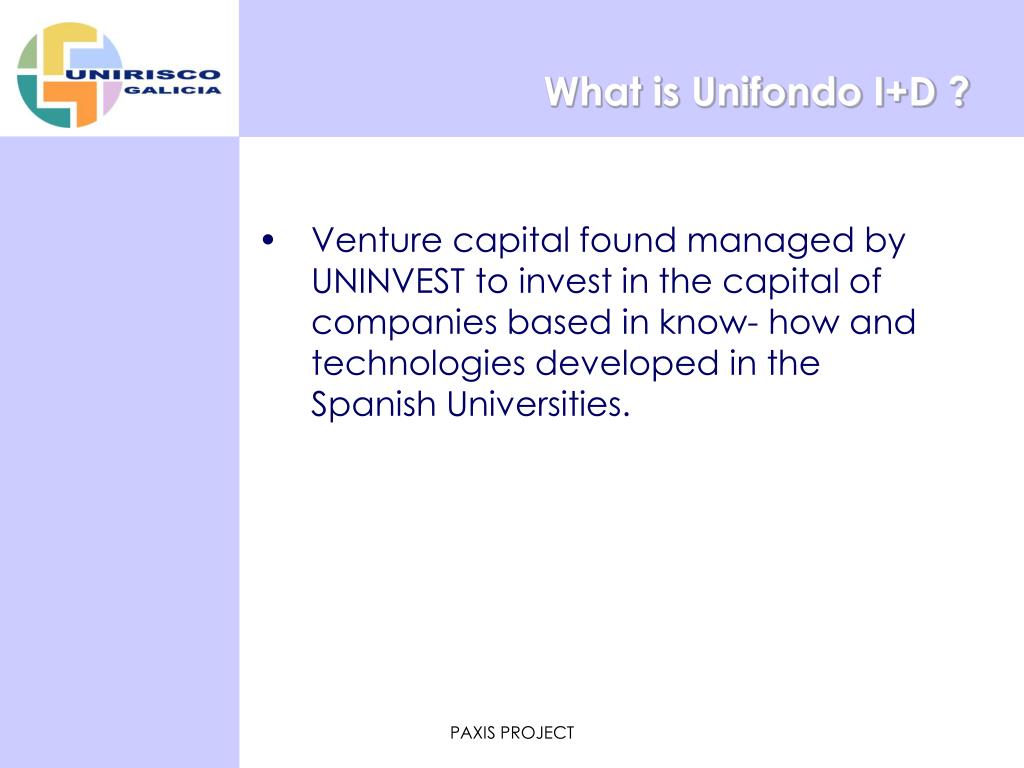 UNIRISCO GALICIA

What is Unifondo I+D ?

• Venture capital found managed by UNINVEST to invest in the capital of companies based in know- how and technologies developed in the Spanish Universities.

PAXIS PROJECT